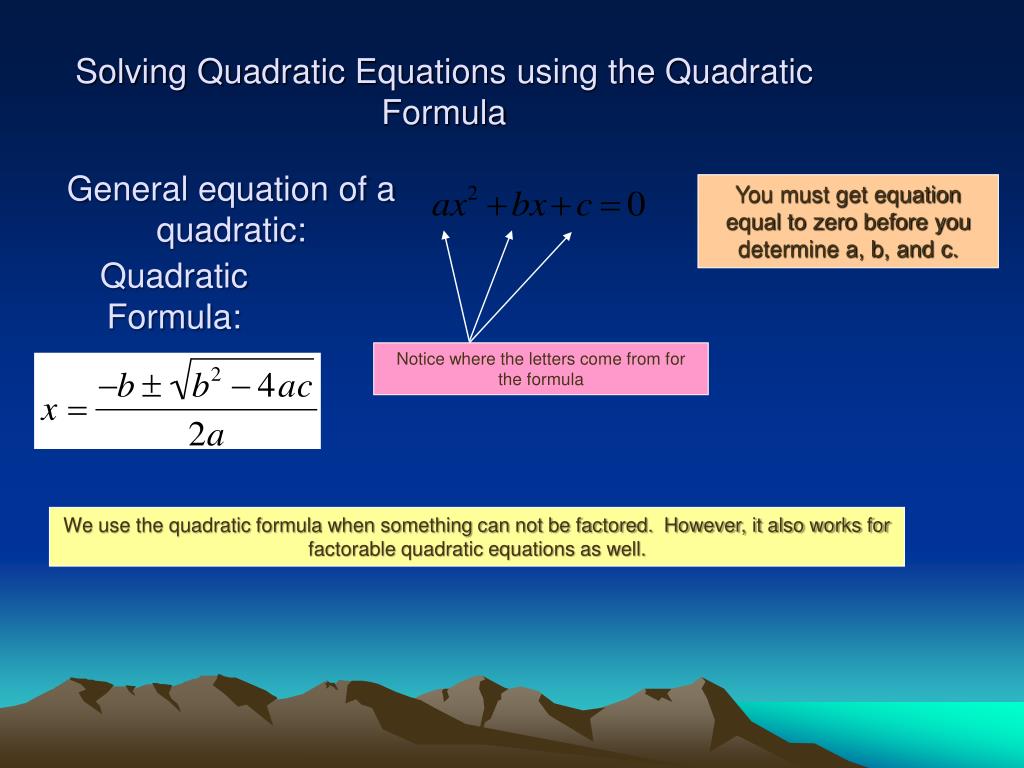 Solving Quadratic Equations using the Quadratic Formula

General equation of a quadratic:

$ax^2 + bx + c = 0$

You must get equation equal to zero before you determine a, b, and c.

Quadratic Formula:

$x = \frac{-b \pm \sqrt{b^2 - 4ac}}{2a}$

Notice where the letters come from for the formula

We use the quadratic formula when something can not be factored. However, it also works for factorable quadratic equations as well.